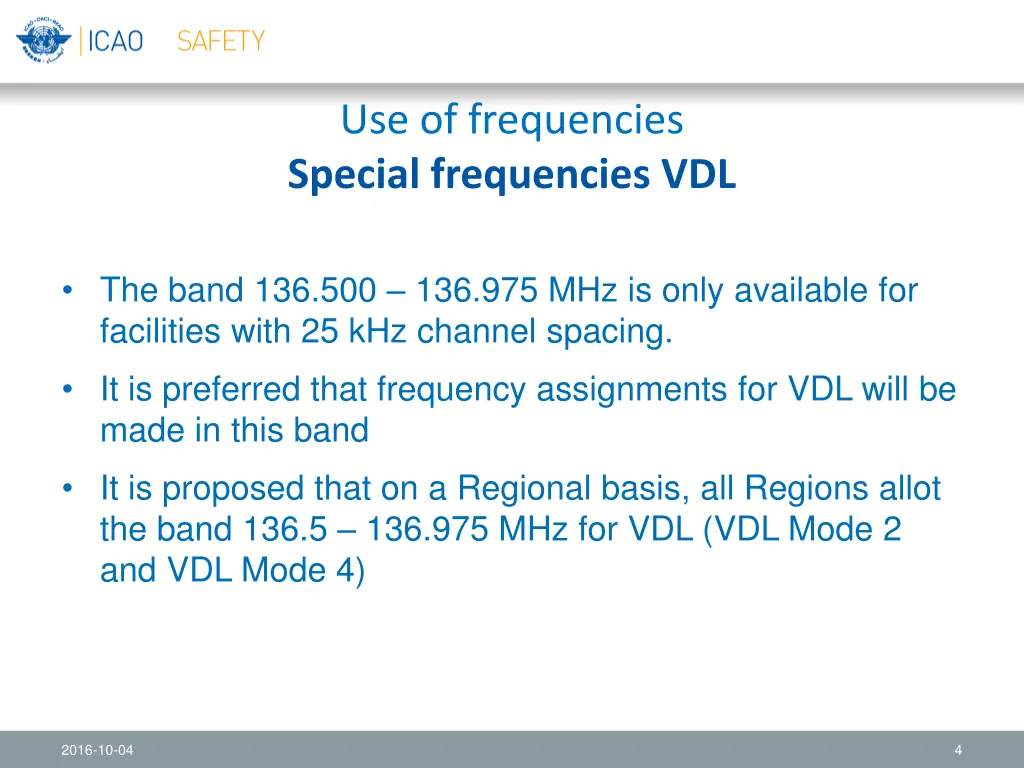 ICAO SAFETY

Use of frequencies
Special frequencies VDL

• The band 136.500 – 136.975 MHz is only available for facilities with 25 kHz channel spacing.
• It is preferred that frequency assignments for VDL will be made in this band
• It is proposed that on a Regional basis, all Regions allot the band 136.5 – 136.975 MHz for VDL (VDL Mode 2 and VDL Mode 4)

2016-10-04

4